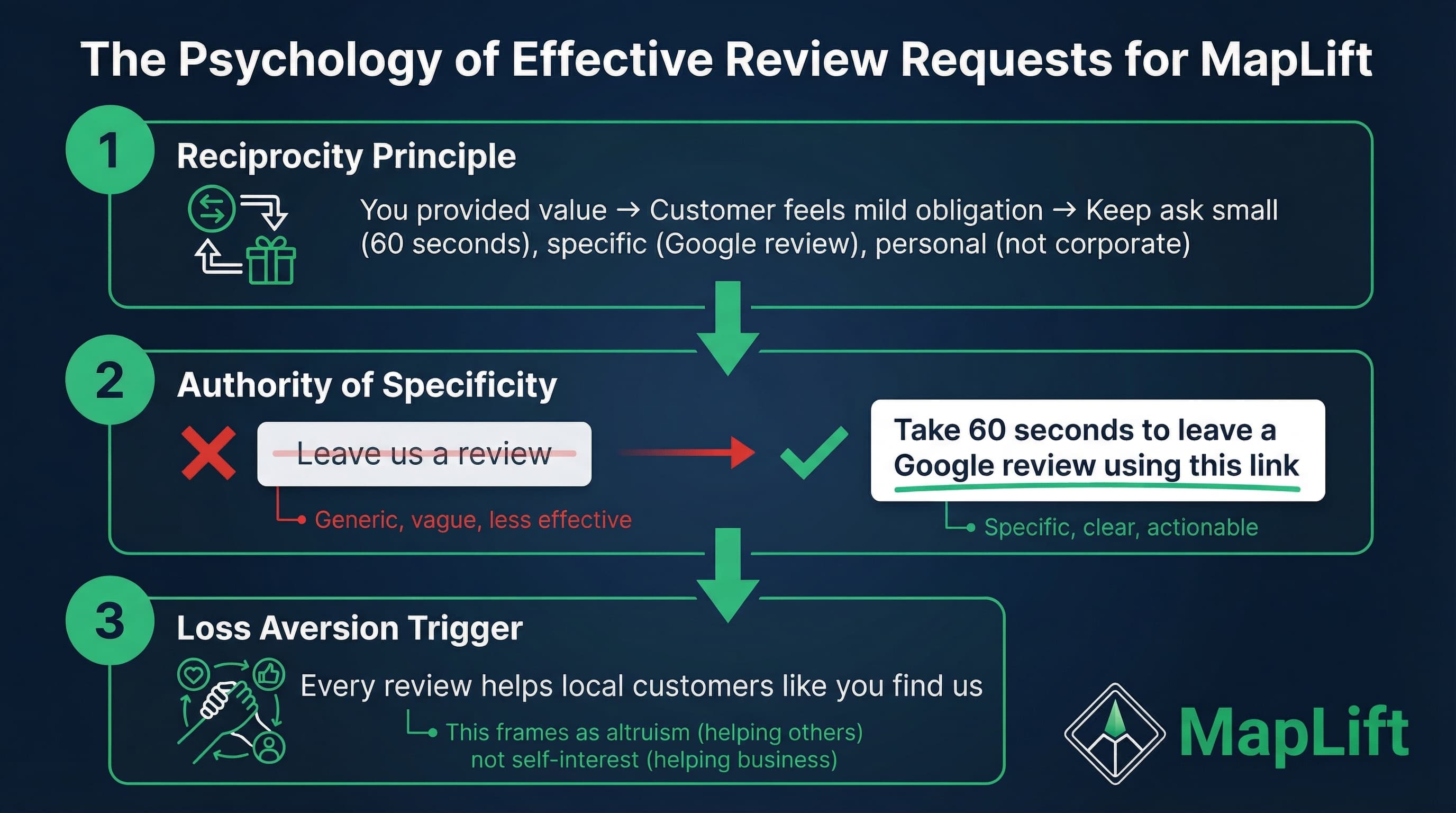 The Psychology of Effective Review Requests for MapLift

1 Reciprocity Principle

You provided value → Customer feels mild obligation → Keep ask small (60 seconds), specific (Google review), personal (not corporate)

2 Authority of Specificity

Leave us a review

Generic, vague, less effective

Take 60 seconds to leave a Google review using this link

Specific, clear, actionable

3 Loss Aversion Trigger

Every review helps local customers like you find us

This frames as altruism (helping others) not self-interest (helping business)

MapLift